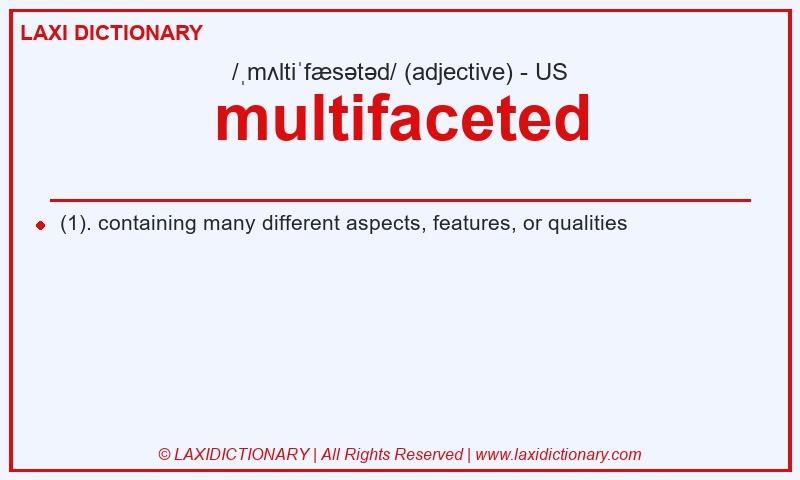 LAXI DICTIONARY

/ˌmʌltiˈfæsətəd/ (adjective) - US

multifaceted

(1). containing many different aspects, features, or qualities

© LAXIDICTIONARY | All Rights Reserved | www.laxidictionary.com